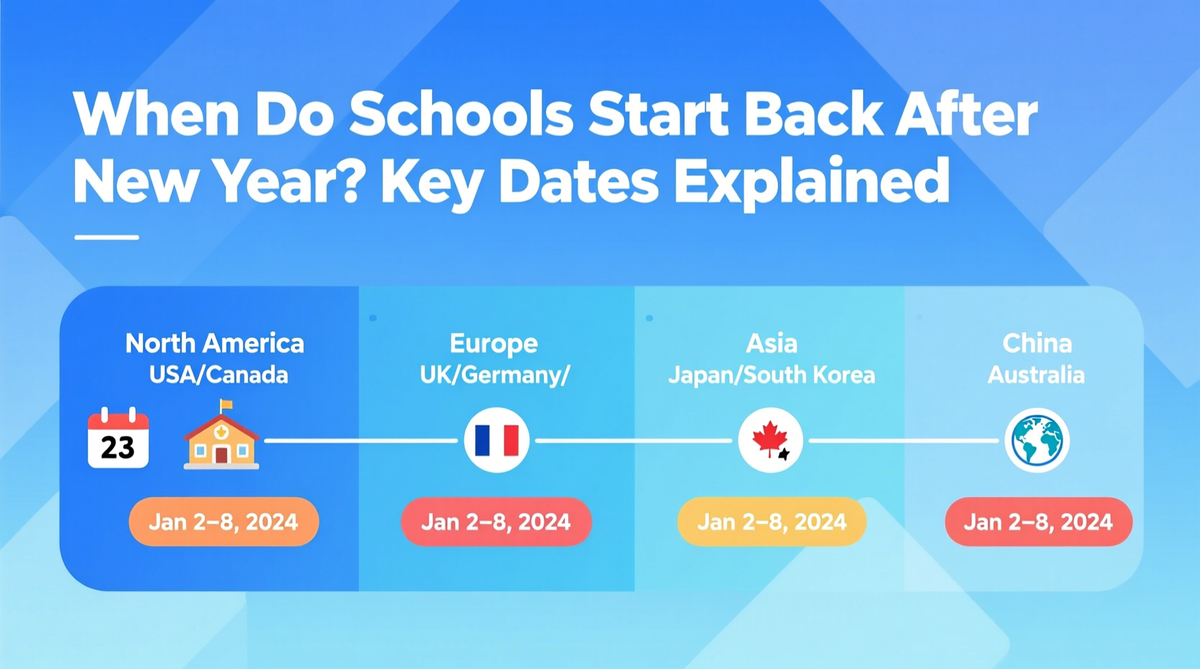 When Do Schools Start Back After New Year? Key Dates Explained

North America
USA/Canada

23

Jan 2–8, 2024

Europe
UK/Germany/

Jan 2–8, 2024

Asia
Japan/South Korea

Jan 2–8, 2024

China
Australia

Jan 2–8, 2024